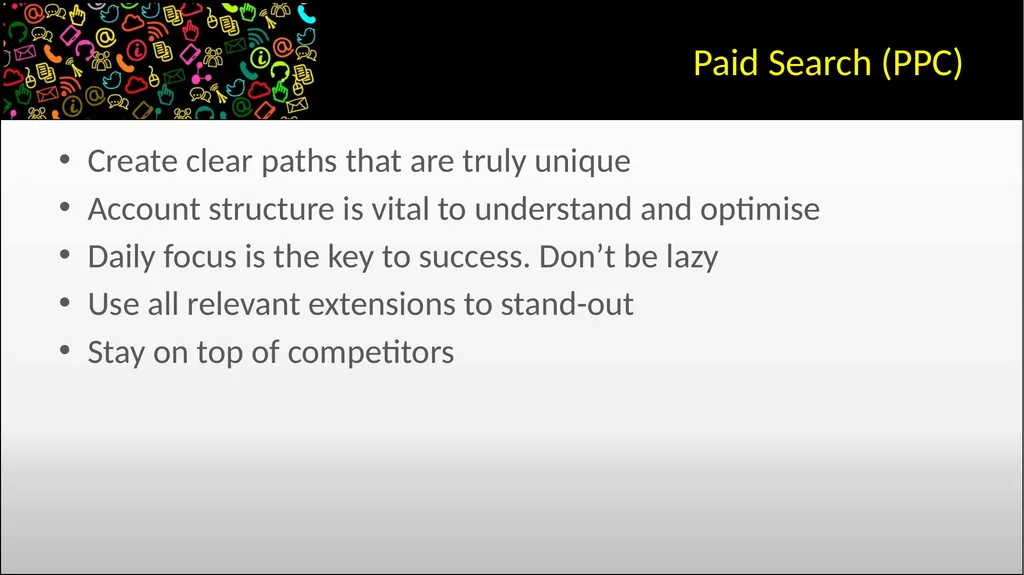 Paid Search (PPC)

• Create clear paths that are truly unique
• Account structure is vital to understand and optimise
• Daily focus is the key to success. Don’t be lazy
• Use all relevant extensions to stand-out
• Stay on top of competitors